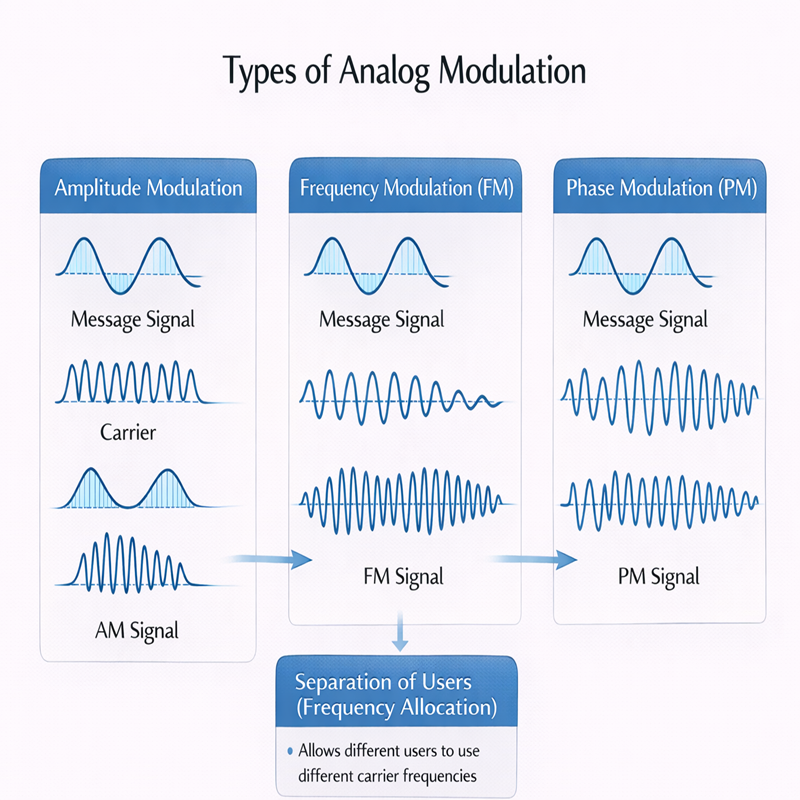 Types of Analog Modulation

Amplitude Modulation

Message Signal

Carrier

AM Signal

Frequency Modulation (FM)

Message Signal

FM Signal

Phase Modulation (PM)

Message Signal

PM Signal

Separation of Users (Frequency Allocation)

• Allows different users to use different carrier frequencies